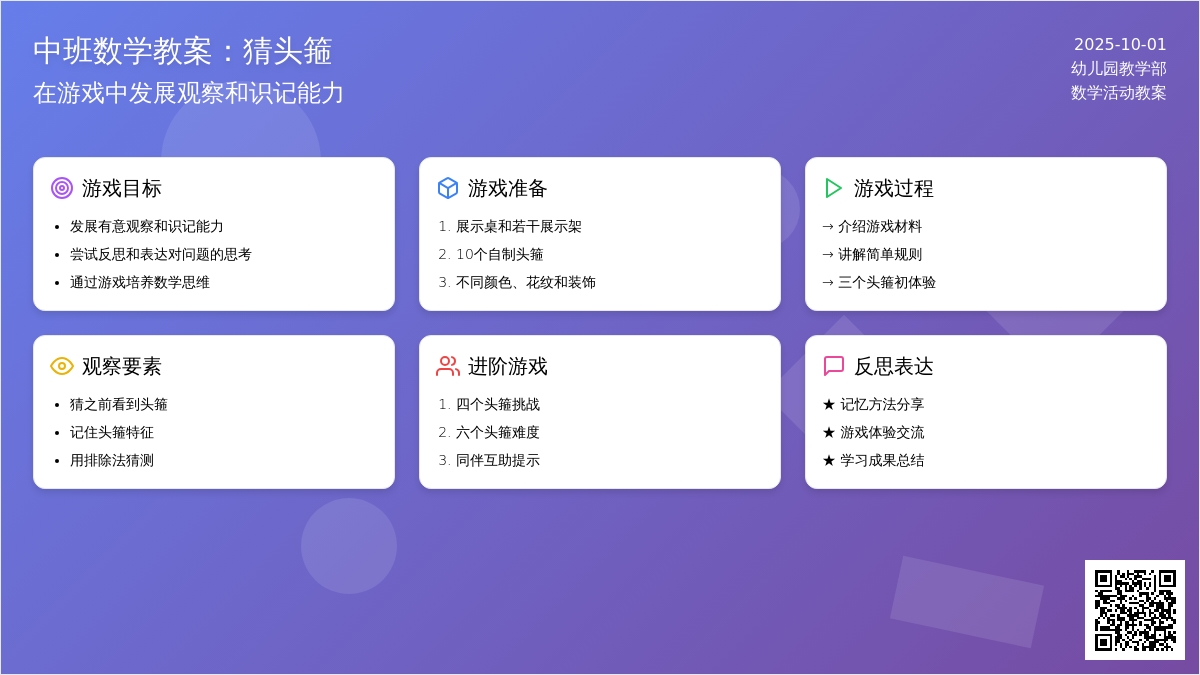 中班数学教案：猜头箍
在游戏中发展观察和识记能力

2025-10-01
幼儿园教学部
数学活动教案

游戏目标
- 发展有意观察和识记能力
- 尝试反思和表达对问题的思考
- 通过游戏培养数学思维

游戏准备
1. 展示桌和若干展示架
2. 10个自制头箍
3. 不同颜色、花纹和装饰

游戏过程
→ 介绍游戏材料
→ 讲解简单规则
→ 三个头箍初体验

观察要素
- 猜之前看到头箍
- 记住头箍特征
- 用排除法猜测

进阶游戏
1. 四个头箍挑战
2. 六个头箍难度
3. 同伴互助提示

反思表达
★ 记忆方法分享
★ 游戏体验交流
★ 学习成果总结